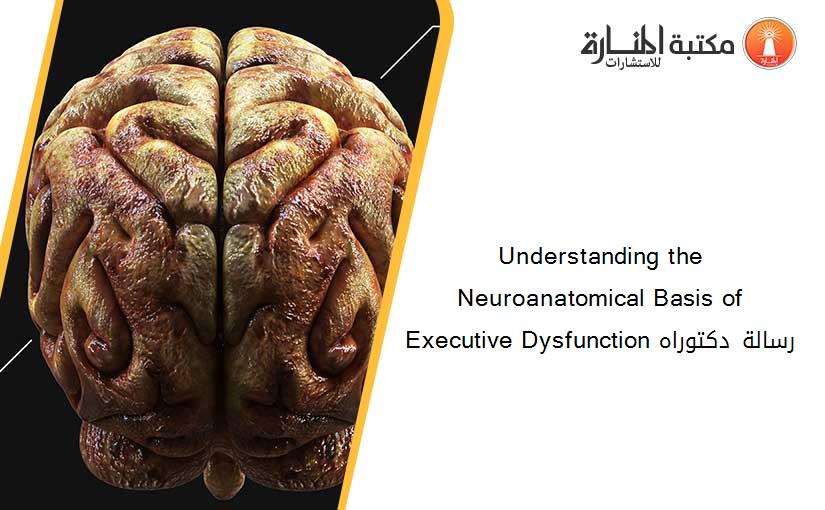 مكتبة المنارة للاستشارات

Understanding the Neuroanatomical Basis of Executive Dysfunction رسالة دكتوراه